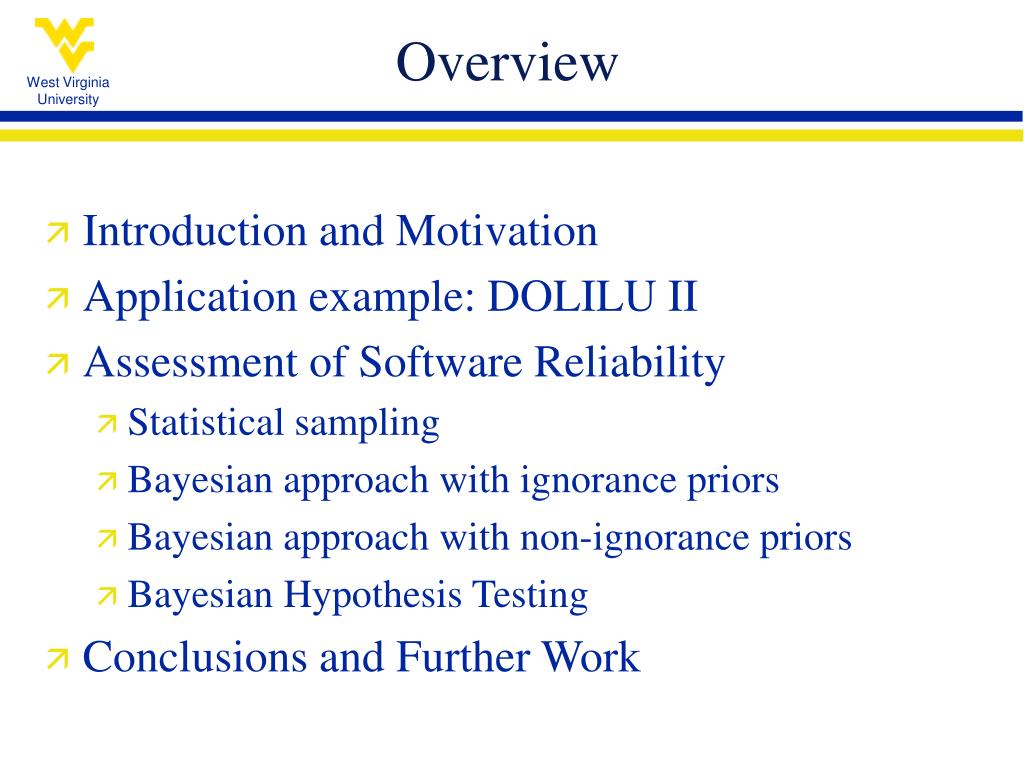 West Virginia University

Overview

Introduction and Motivation
Application example: DOLILU II
Assessment of Software Reliability
Statistical sampling
Bayesian approach with ignorance priors
Bayesian approach with non-ignorance priors
Bayesian Hypothesis Testing
Conclusions and Further Work